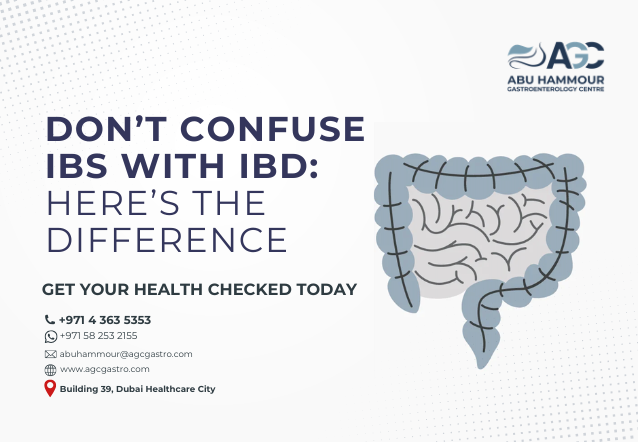 AGC
ABU HAMMOUR
GASTROENTEROLOGY CENTRE

DON'T CONFUSE IBS WITH IBD: HERE'S THE DIFFERENCE

GET YOUR HEALTH CHECKED TODAY

+971 4 363 5353
+971 58 253 2155
abuhammour@agcgastro.com
www.agcgastro.com
Building 39, Dubai Healthcare City